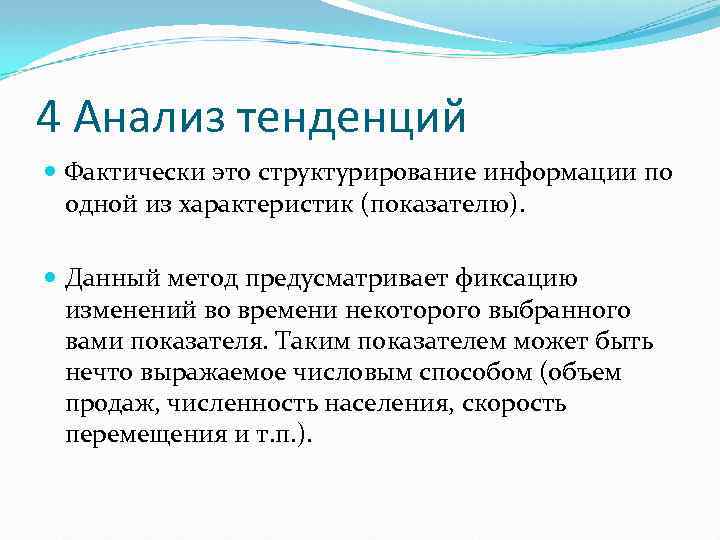 4 Анализ тенденций

Фактически это структурирование информации по одной из характеристик (показателю).

Данный метод предусматривает фиксацию изменений во времени некоторого выбранного вами показателя. Таким показателем может быть нечто выражаемое числовым способом (объем продаж, численность населения, скорость перемещения и т.п.).